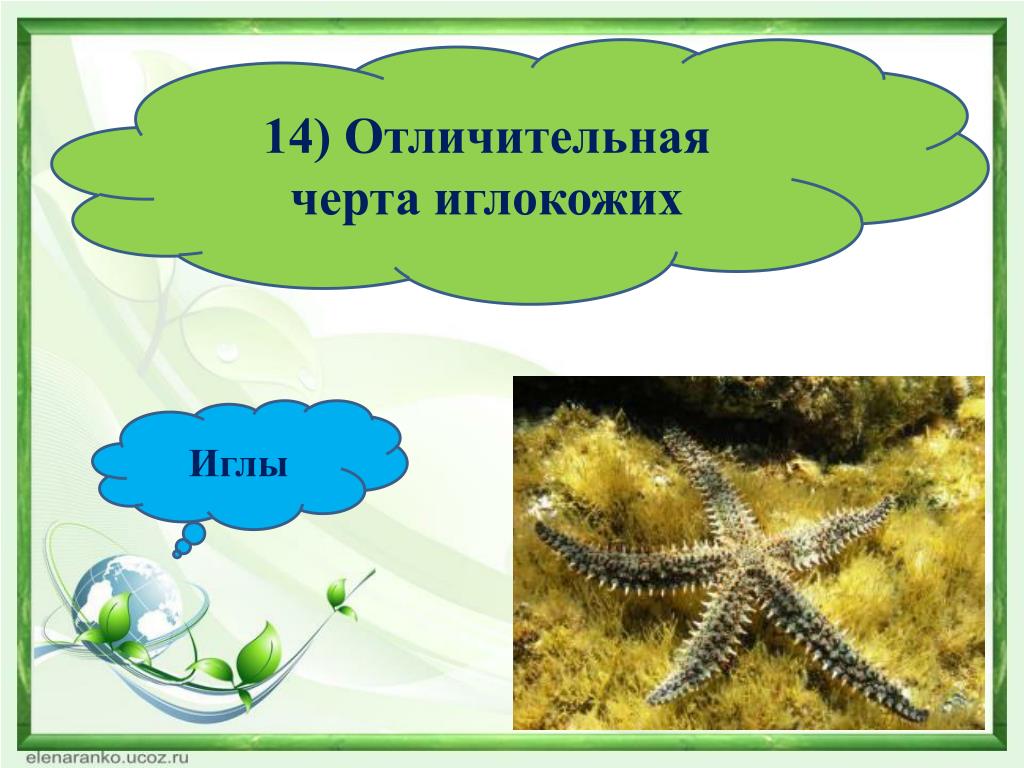 14) Отличительная черта иглокожих

Иглы

elenaranko.ucoz.ru